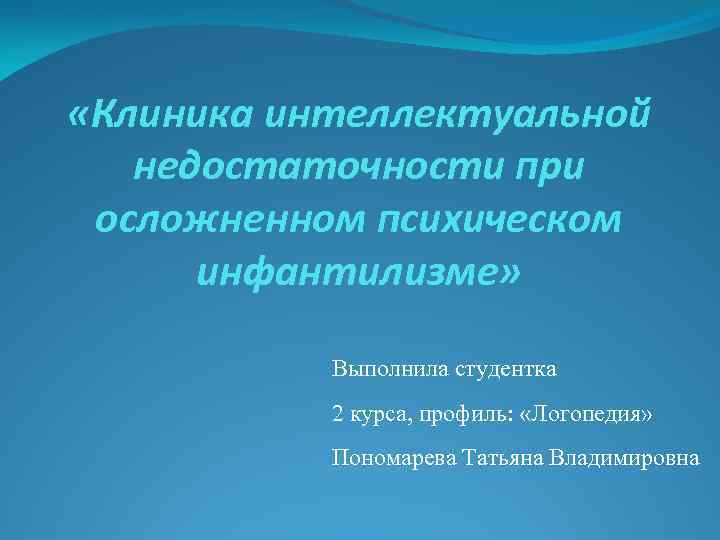 «Клиника интеллектуальной недостаточности при осложненном психическом инфантилизме»

Выполнила студентка

2 курса, профиль: «Логопедия»

Пономарева Татьяна Владимировна